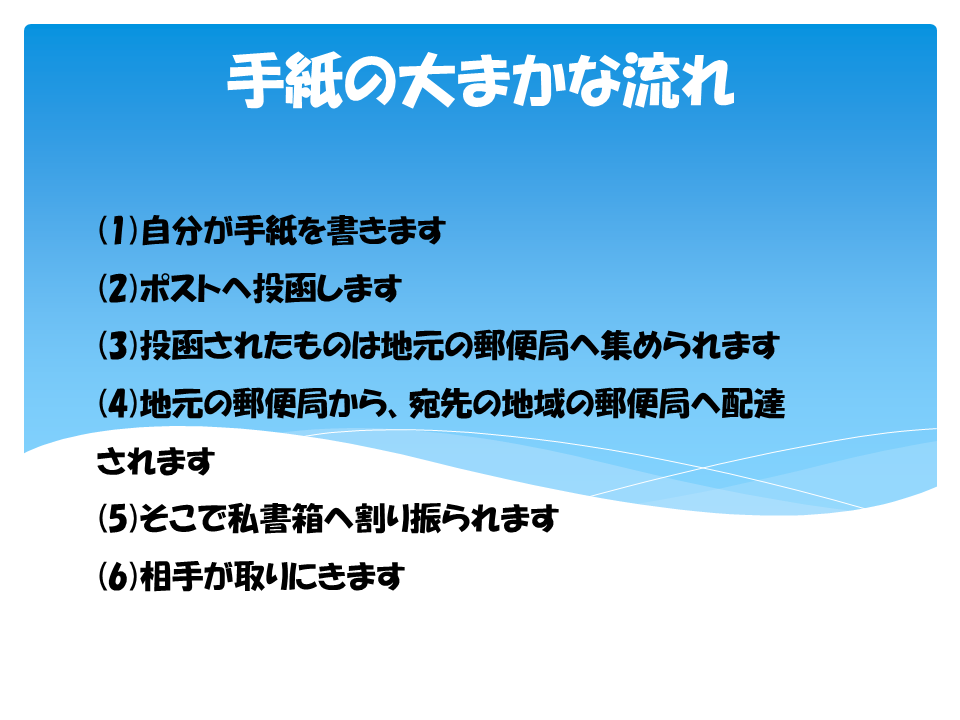 手紙の大まかな流れ

(1)自分が手紙を書きます

(2)ポストへ投函します

(3)投函されたものは地元の郵便局へ集められます

(4)地元の郵便局から、宛先の地域の郵便局へ配達されます

(5)そこで私書箱へ割り振られます

(6)相手が取りにきます